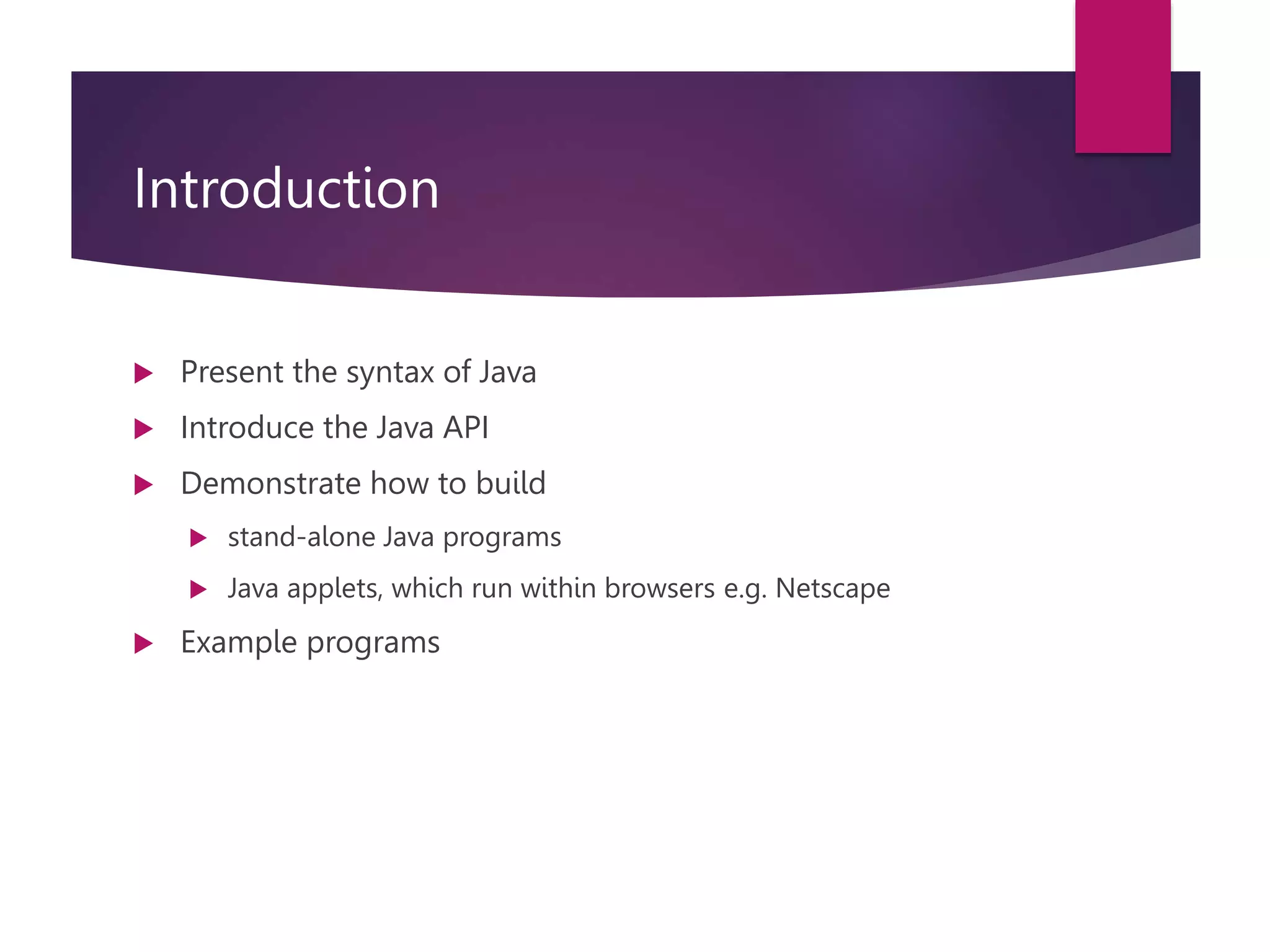 Introduction

Present the syntax of Java

Introduce the Java API

Demonstrate how to build

stand-alone Java programs

Java applets, which run within browsers e.g. Netscape

Example programs